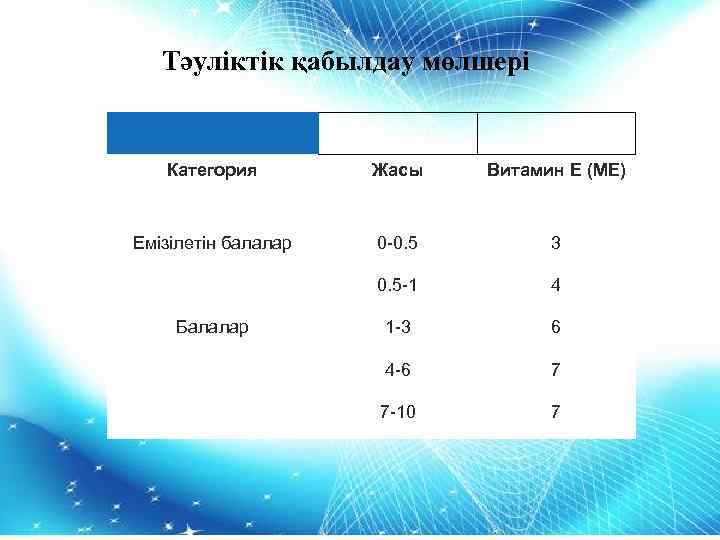 Тәуліктік қабылдау мөлшері

| Категория | Жасы | Витамин Е (МЕ) |
|---|---|---|
| Емізілетін балалар | 0-0.5 | 3 |
| | 0.5-1 | 4 |
| Балалар | 1-3 | 6 |
| | 4-6 | 7 |
| | 7-10 | 7 |